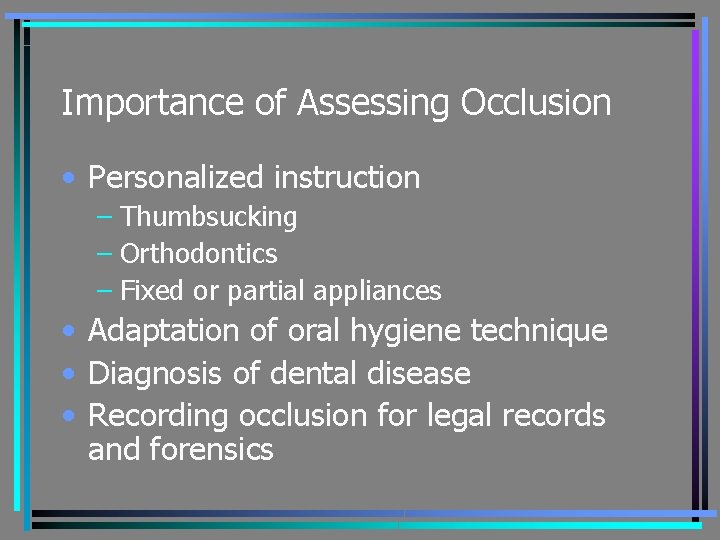 Importance of Assessing Occlusion

• Personalized instruction
  – Thumbsucking
  – Orthodontics
  – Fixed or partial appliances
• Adaptation of oral hygiene technique
• Diagnosis of dental disease
• Recording occlusion for legal records and forensics